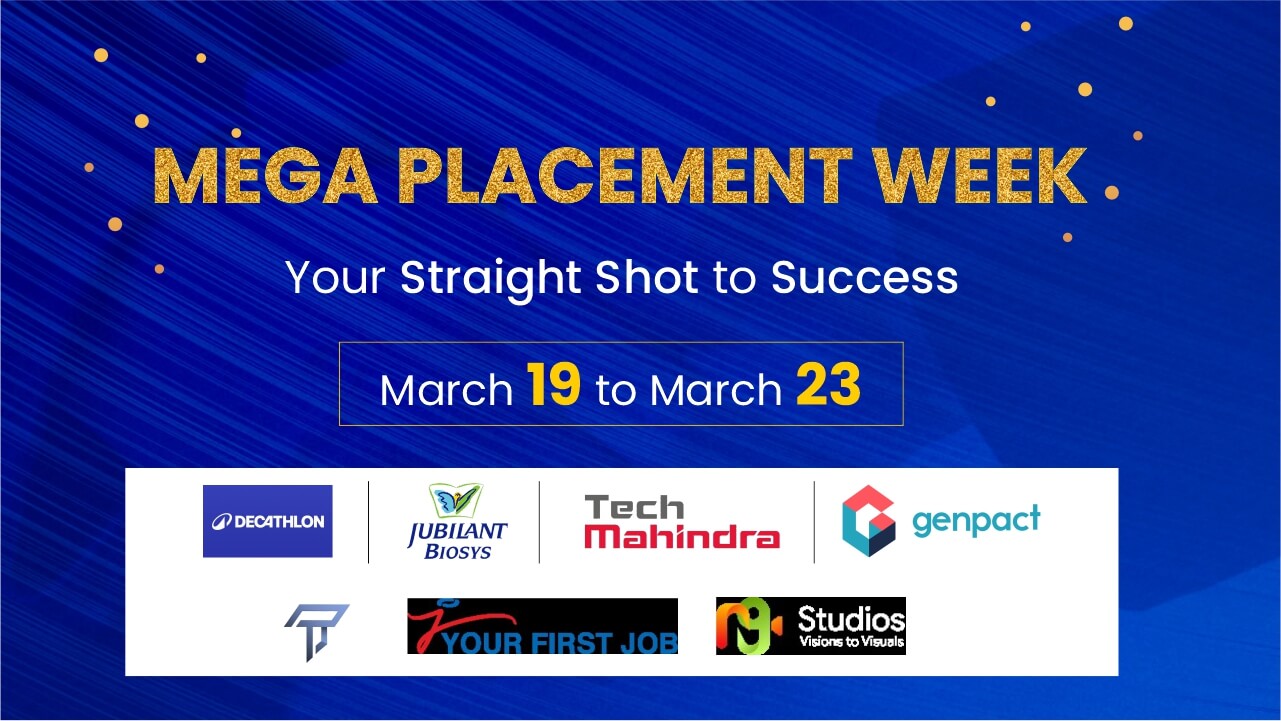 MEGA PLACEMENT WEEK

Your Straight Shot to Success

March 19 to March 23

DECATHLON

JUBILANT BIOSYS

Tech Mahindra

genpact

YOUR FIRST JOB

Studios
Visions to Visuals